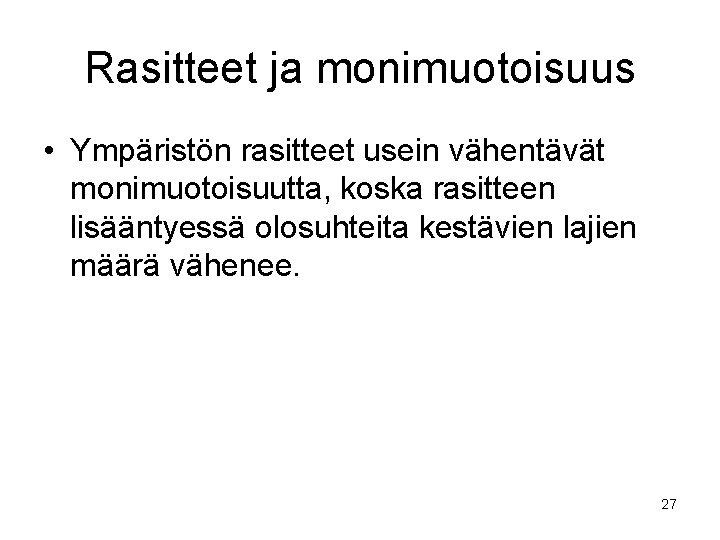 Rasitteet ja monimuotoisuus

• Ympäristön rasitteet usein vähentävät monimuotoisuutta, koska rasitteen lisääntyessä olosuhteita kestävien lajien määrä vähenee.

27